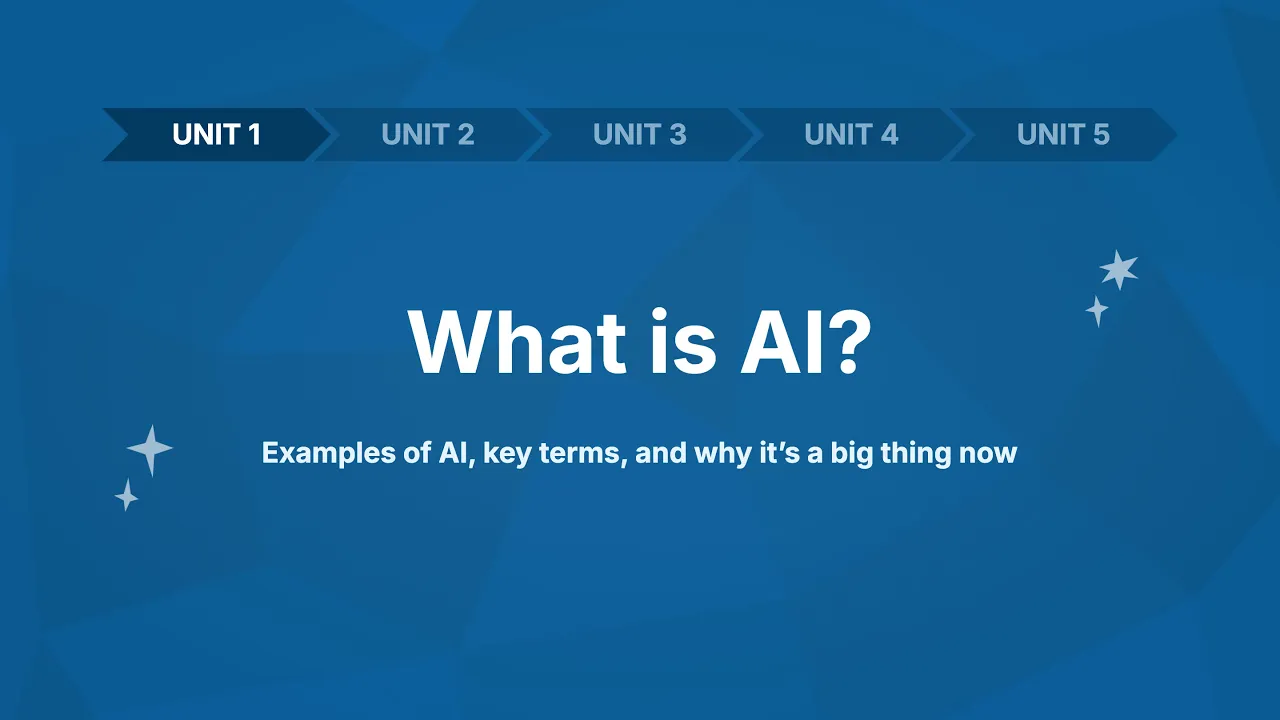 UNIT 1 UNIT 2 UNIT 3 UNIT 4 UNIT 5

What is AI?

Examples of AI, key terms, and why it's a big thing now